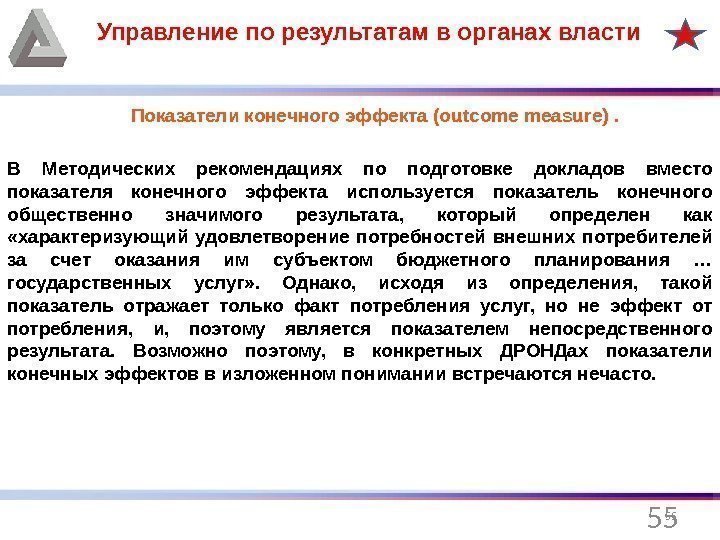 Управление по результатам в органах власти

Показатели конечного эффекта (outcome measure) .

В Методических рекомендациях по подготовке докладов вместо показателя конечного эффекта используется показатель конечного общественно значимого результата, который определен как «характеризующий удовлетворение потребностей внешних потребителей за счет оказания им субъектом бюджетного планирования … государственных услуг». Однако, исходя из определения, такой показатель отражает только факт потребления услуг, но не эффект от потребления, и, поэтому является показателем непосредственного результата. Возможно поэтому, в конкретных ДРОНДах показатели конечных эффектов в изложенном понимании встречаются нечасто.

55